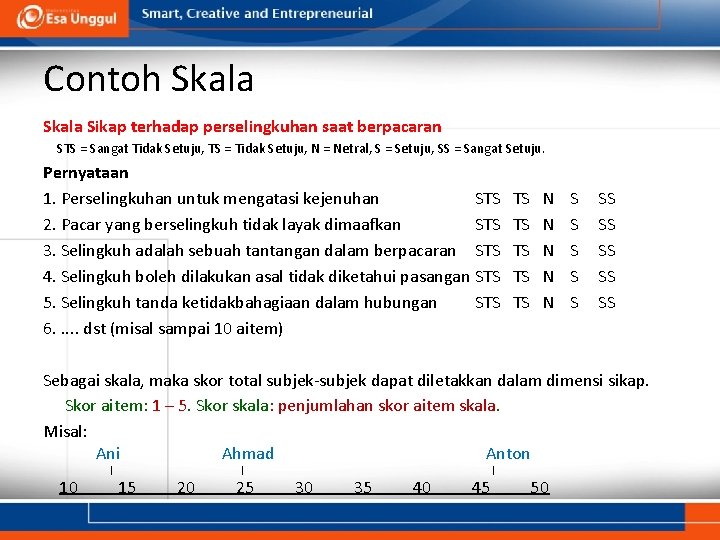 Esa Unggul

Smart, Creative and Entrepreneurial

Contoh Skala

Skala Sikap terhadap perselingkuhan saat berpacaran

STS = Sangat Tidak Setuju, TS = Tidak Setuju, N = Netral, S = Setuju, SS = Sangat Setuju.

Pernyataan

1. Perselingkuhan untuk mengatasi kejenuhan STS TS N S SS
2. Pacar yang berselingkuh tidak layak dimaafkan STS TS N S SS
3. Selingkuh adalah sebuah tantangan dalam berpacaran STS TS N S SS
4. Selingkuh boleh dilakukan asal tidak diketahui pasangan STS TS N S SS
5. Selingkuh tanda ketidakbahagiaan dalam hubungan STS TS N S SS
6. .... dst (misal sampai 10 aitem)

Sebagai skala, maka skor total subjek-subjek dapat diletakkan dalam dimensi sikap.

Skor aitem: 1 – 5. Skor skala: penjumlahan skor aitem skala.

Misal:

Ani Ahmad Anton

10 15 20 25 30 35 40 45 50